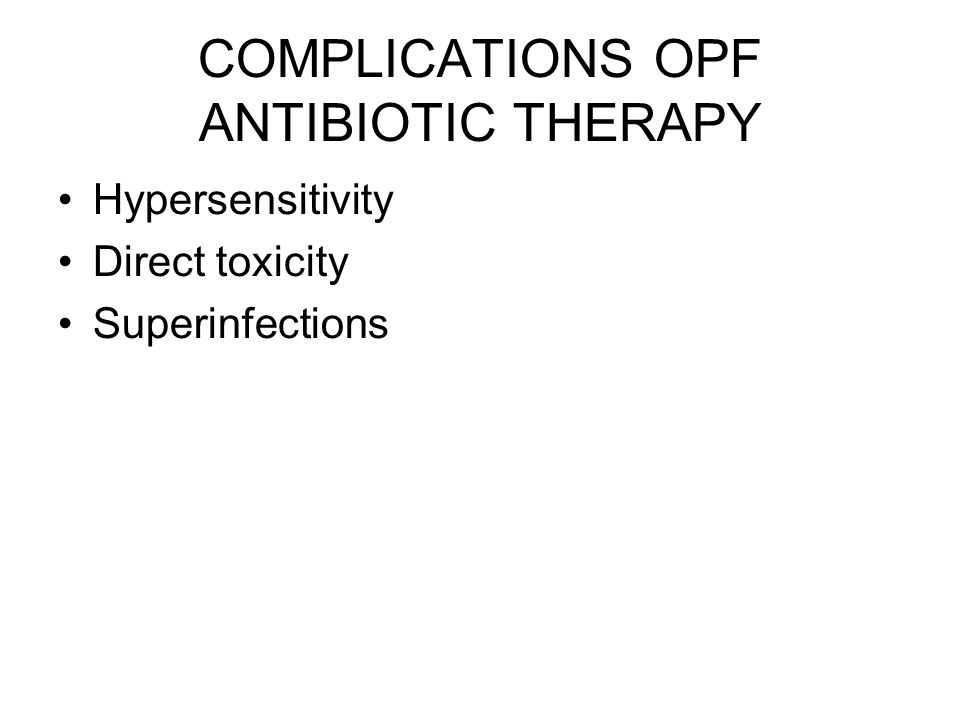 COMPLICATIONS OPF ANTIBIOTIC THERAPY

• Hypersensitivity
• Direct toxicity
• Superinfections